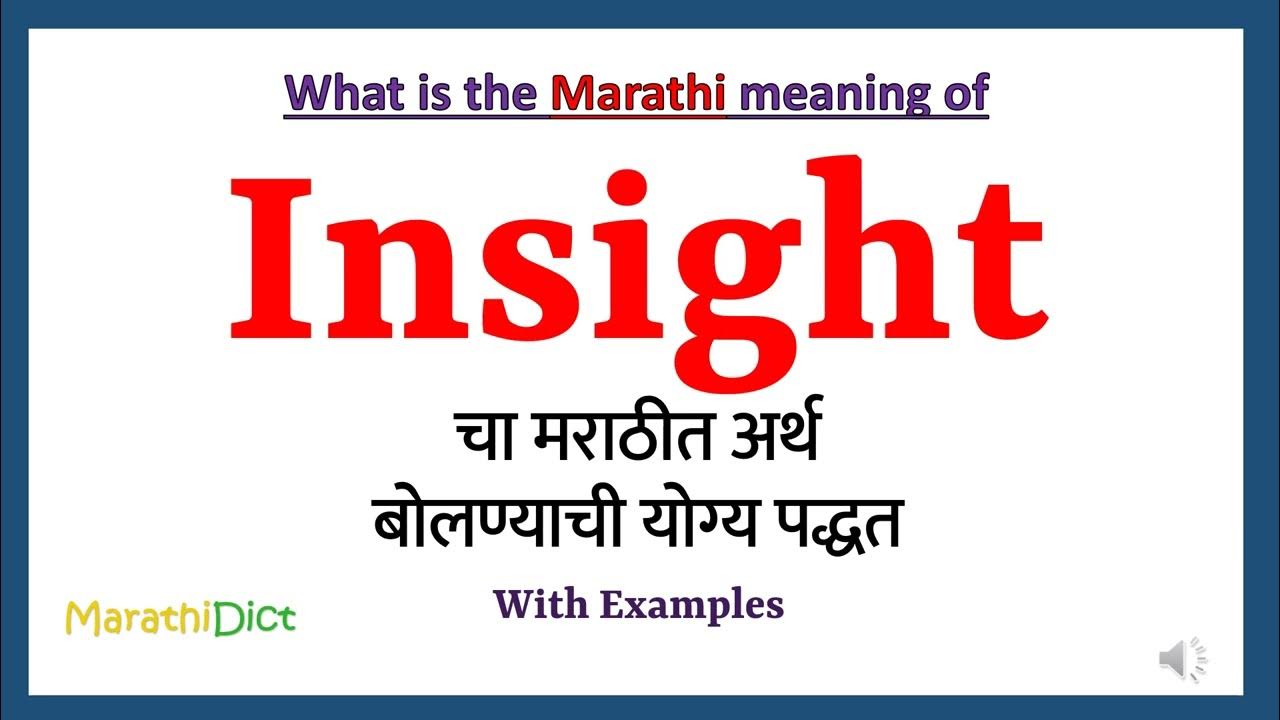 What is the Marathi meaning of

Insight

चा मराठीत अर्थ
बोलण्याची योग्य पद्धत

With Examples

MarathiDict